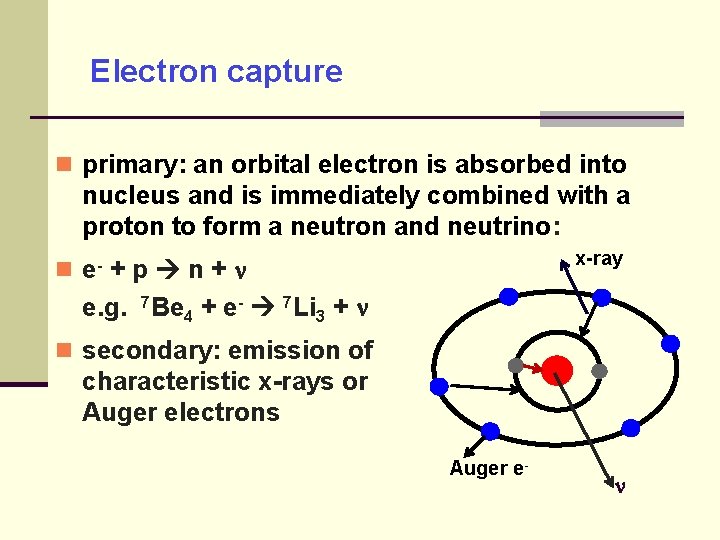 Electron capture

primary: an orbital electron is absorbed into nucleus and is immediately combined with a proton to form a neutron and neutrino:

$e^- + p \rightarrow n + \nu$

e.g. $^7Be_4 + e^- \rightarrow {}^7Li_3 + \nu$

secondary: emission of characteristic x-rays or Auger electrons

x-ray

Auger $e^-$

$\nu$